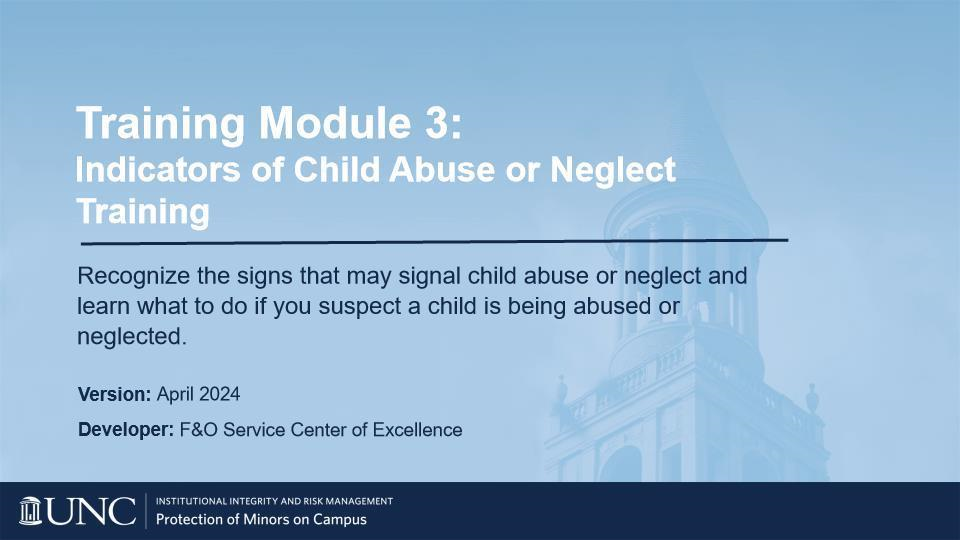 Training Module 3:
Indicators of Child Abuse or Neglect Training

Recognize the signs that may signal child abuse or neglect and learn what to do if you suspect a child is being abused or neglected.

Version: April 2024

Developer: F&O Service Center of Excellence

UNC
INSTITUTIONAL INTEGRITY AND RISK MANAGEMENT
Protection of Minors on Campus